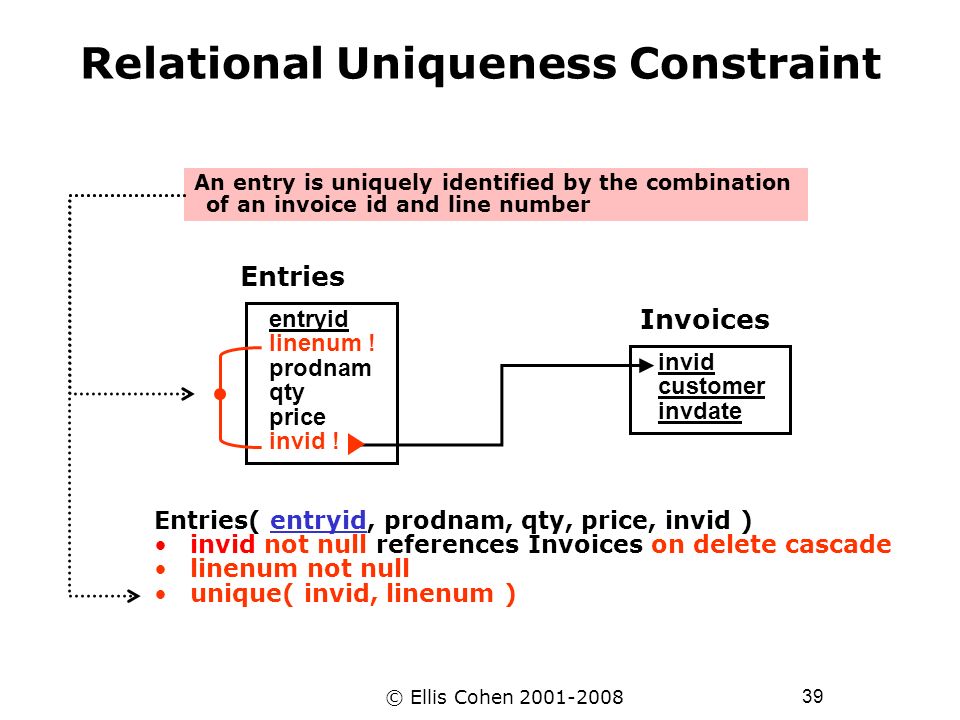 Relational Uniqueness Constraint

An entry is uniquely identified by the combination of an invoice id and line number

Entries

entryid
linenum !
prodnam
qty
price
invid !

Invoices

invid
customer
invdate

Entries( entryid, prodnam, qty, price, invid )
• invid not null references Invoices on delete cascade
• linenum not null
• unique( invid, linenum )

© Ellis Cohen 2001-2008

39